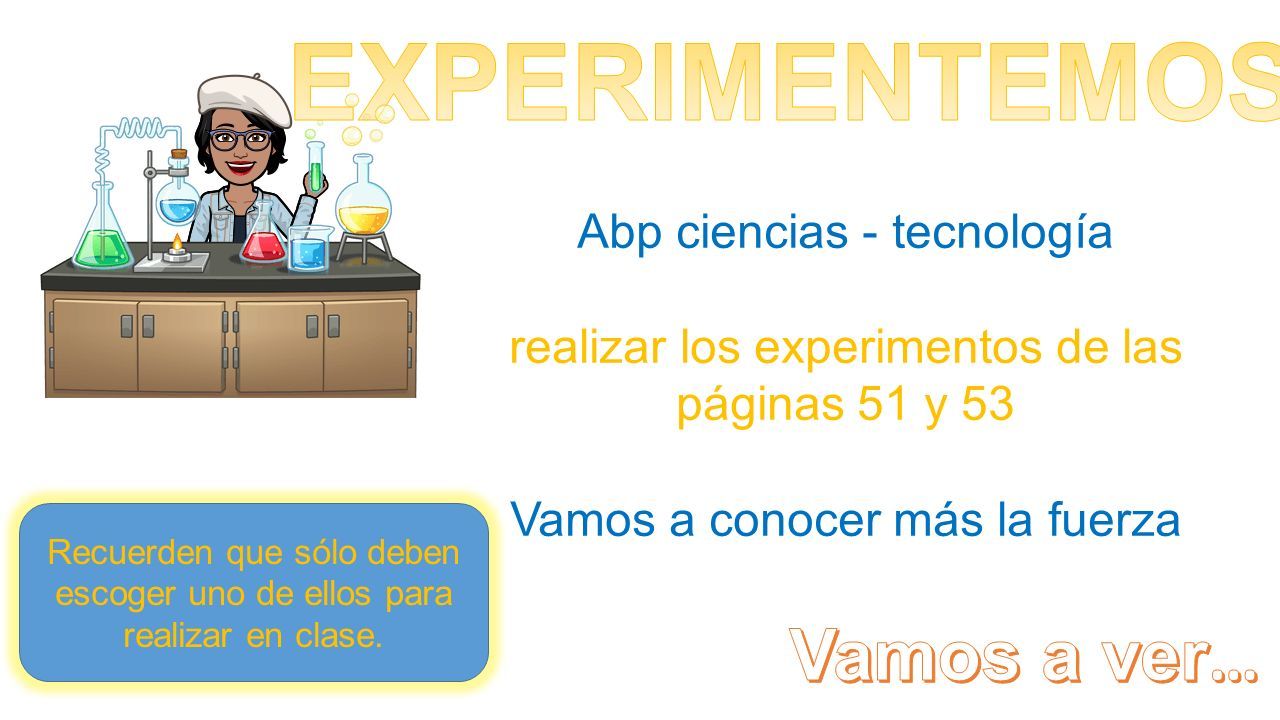 EXPERIMENTEMOS

Abp ciencias - tecnología

realizar los experimentos de las páginas 51 y 53

Vamos a conocer más la fuerza

Recuerden que sólo deben escoger uno de ellos para realizar en clase.

Vamos a ver...